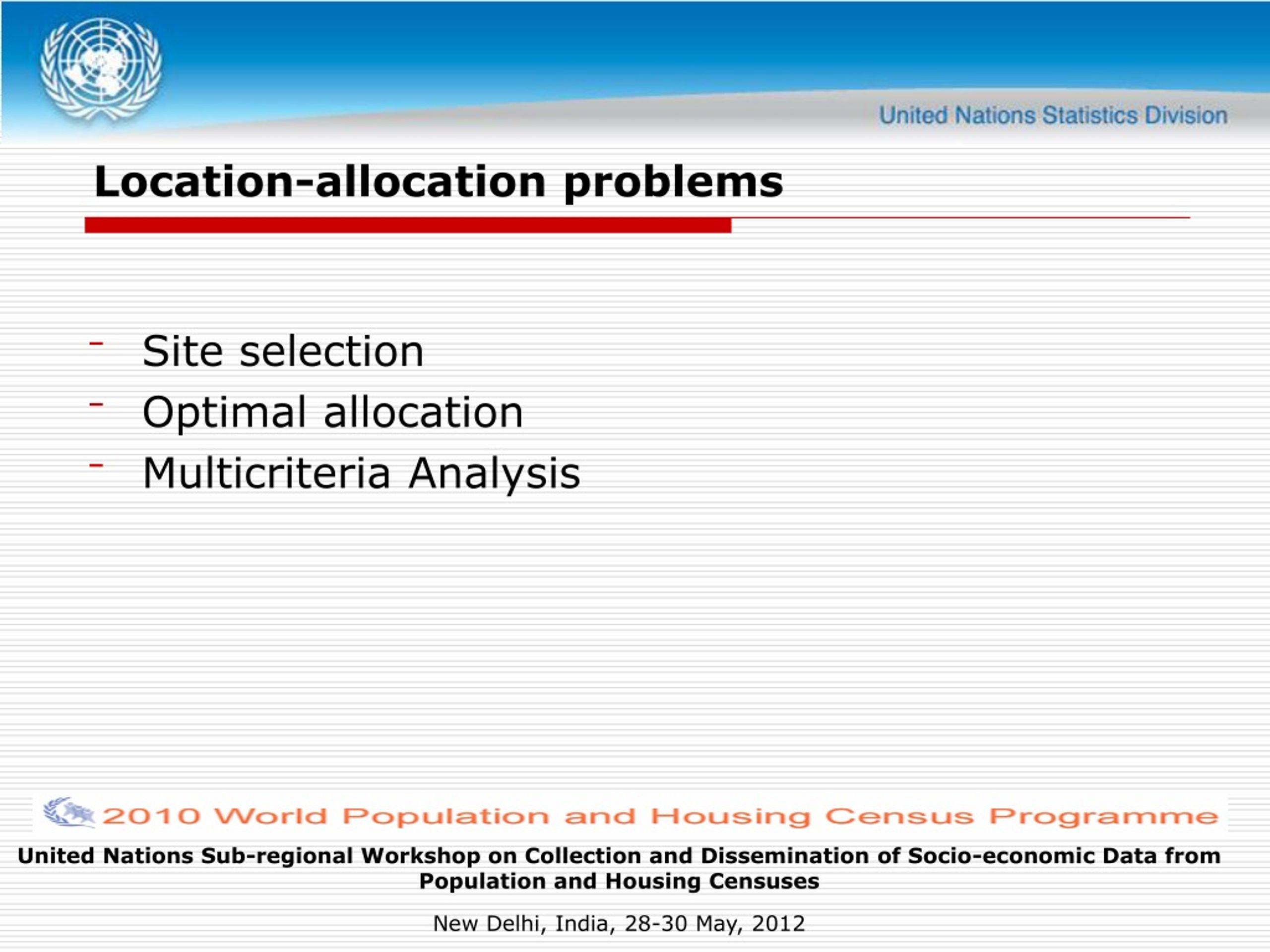 United Nations Statistics Division

Location-allocation problems

- Site selection
- Optimal allocation
- Multicriteria Analysis

2010 World Population and Housing Census Programme

United Nations Sub-regional Workshop on Collection and Dissemination of Socio-economic Data from Population and Housing Censuses

New Delhi, India, 28-30 May, 2012